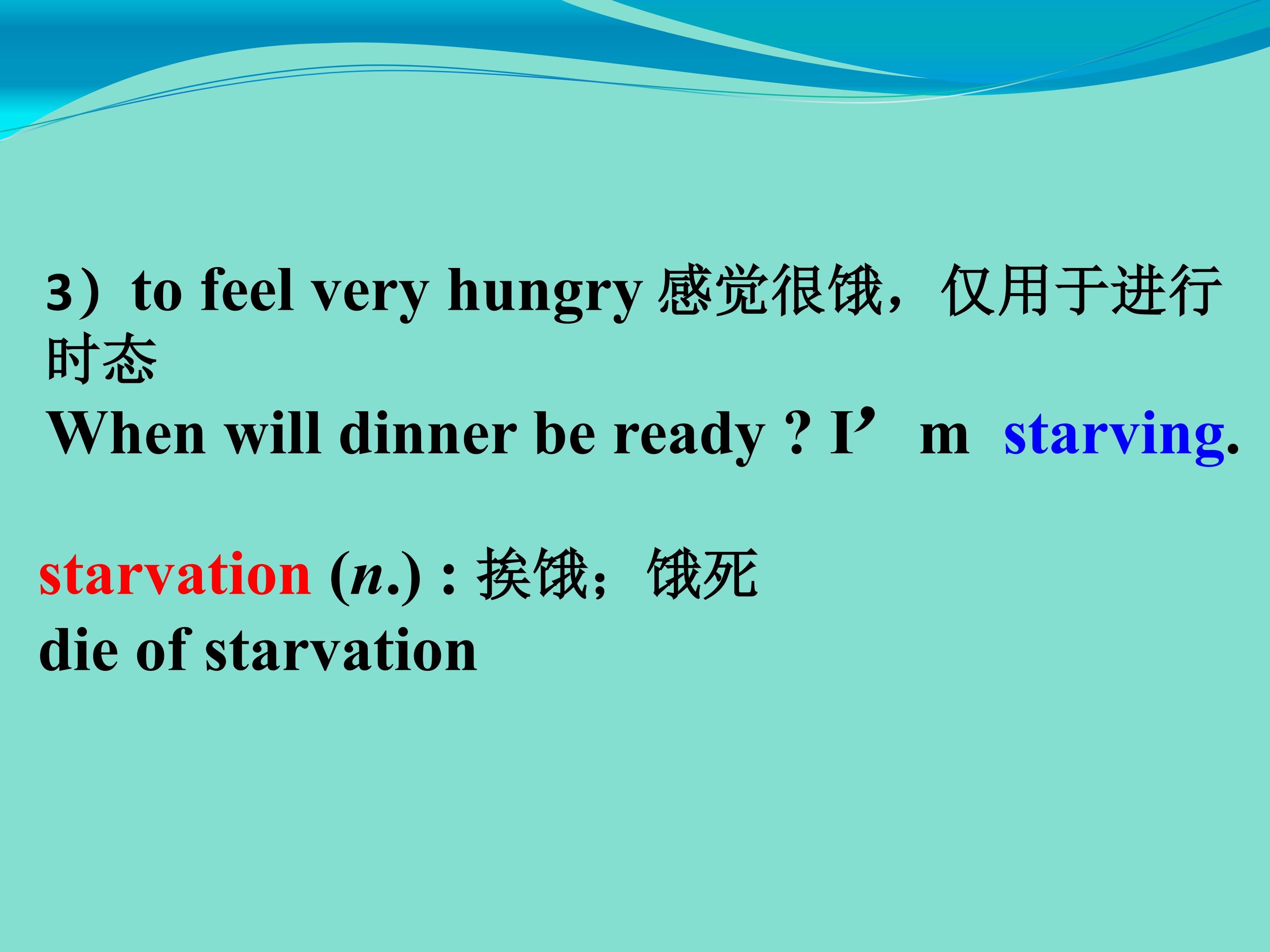 3）to feel very hungry 感觉很饿，仅用于进行时态
When will dinner be ready ? I’m starving.

starvation (n.) : 挨饿；饿死
die of starvation